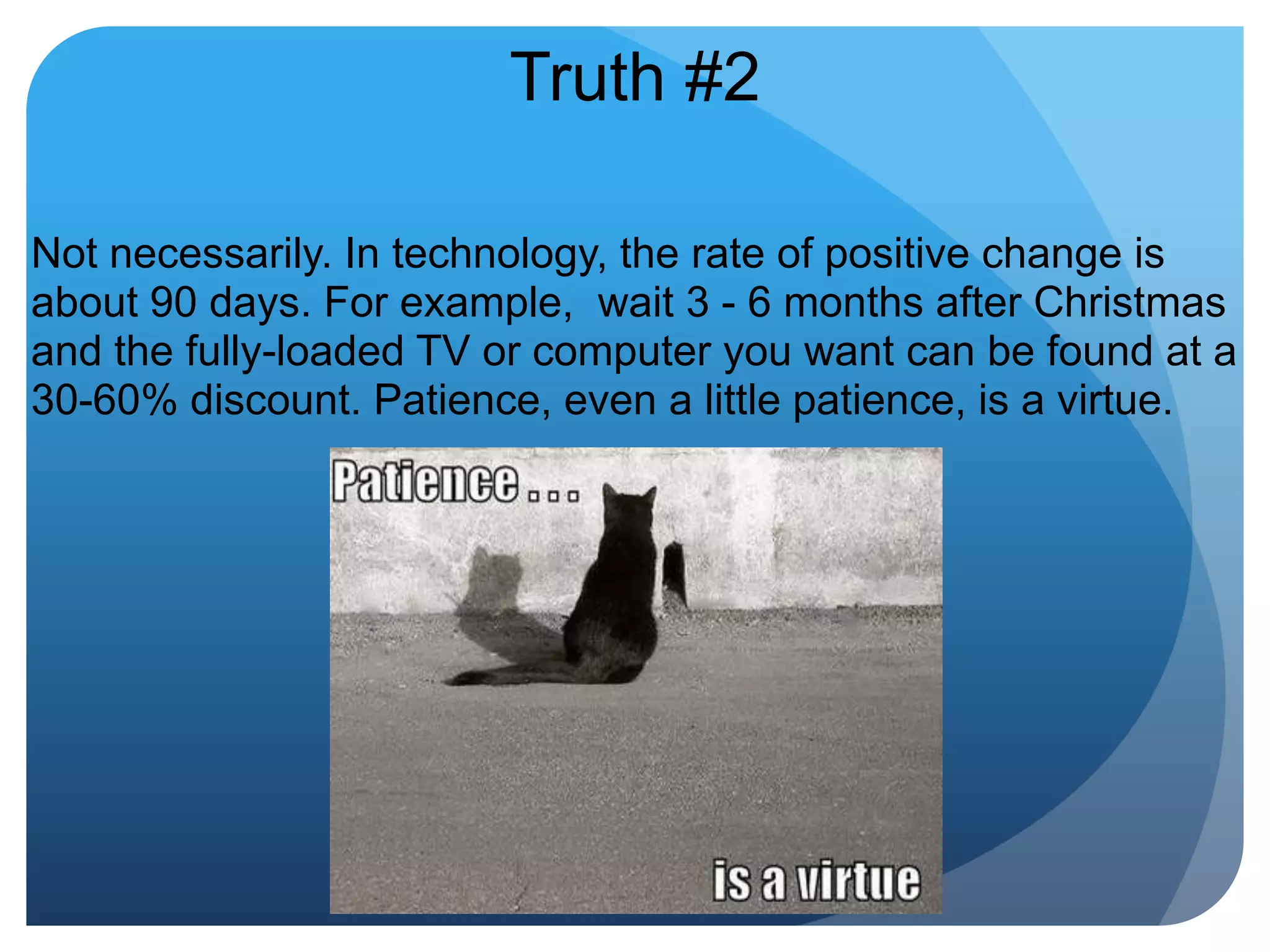 Truth #2

Not necessarily. In technology, the rate of positive change is about 90 days. For example,  wait 3 - 6 months after Christmas and the fully-loaded TV or computer you want can be found at a 30-60% discount. Patience, even a little patience, is a virtue.

Patience . . .

is a virtue